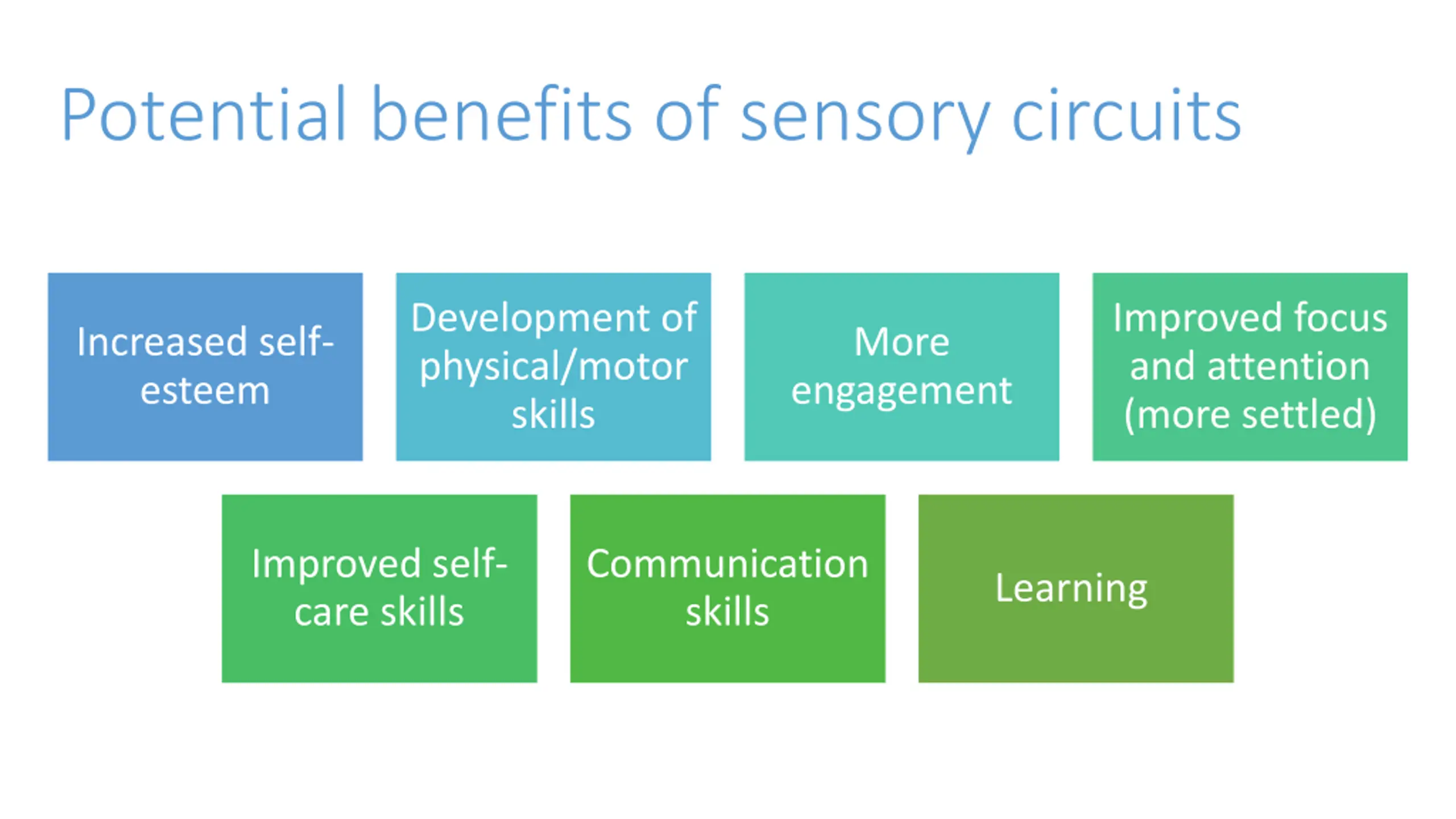 Potential benefits of sensory circuits

Increased self-esteem

Development of physical/motor skills

More engagement

Improved focus and attention (more settled)

Improved self-care skills

Communication skills

Learning